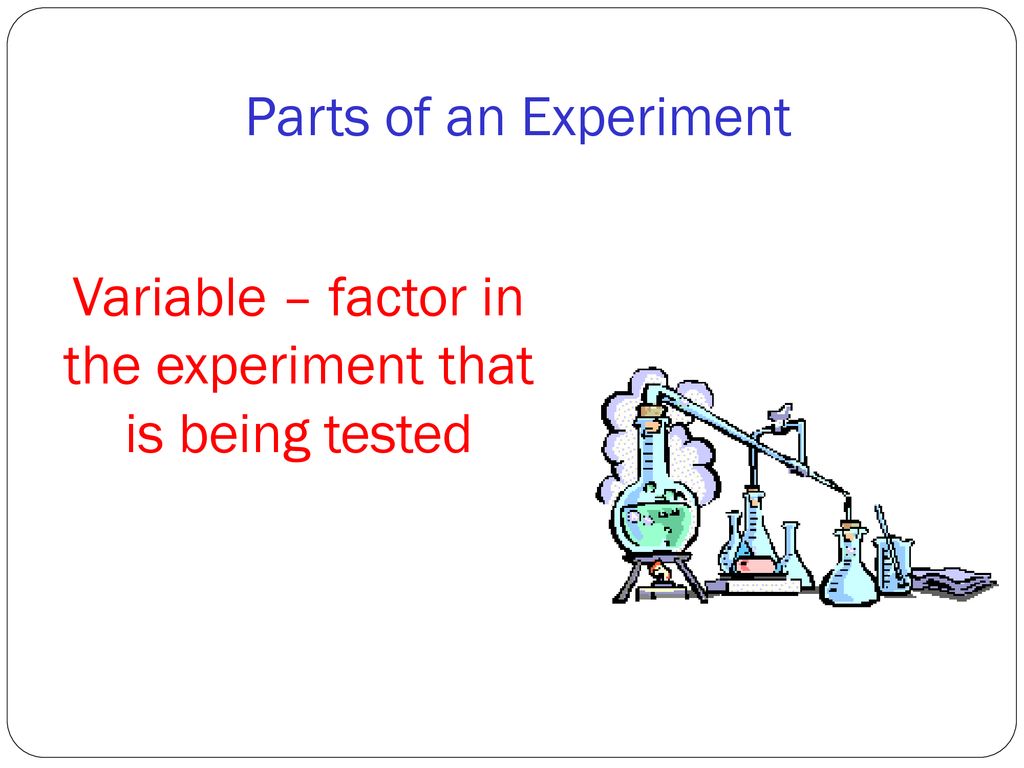 Parts of an Experiment

Variable – factor in the experiment that is being tested